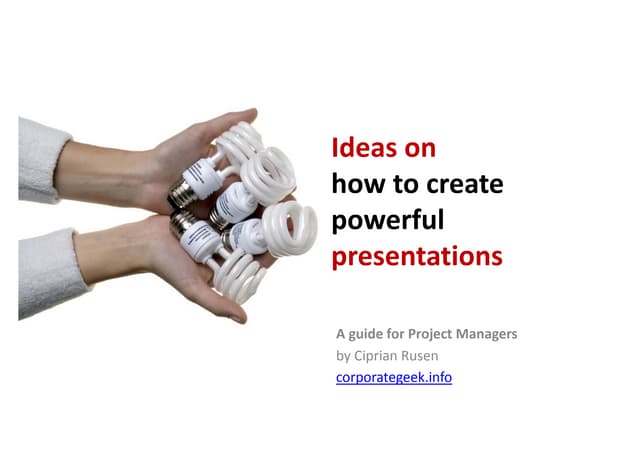 Ideas on
how to create
powerful
presentations

A guide for Project Managers
by Ciprian Rusen
corporategeek.info